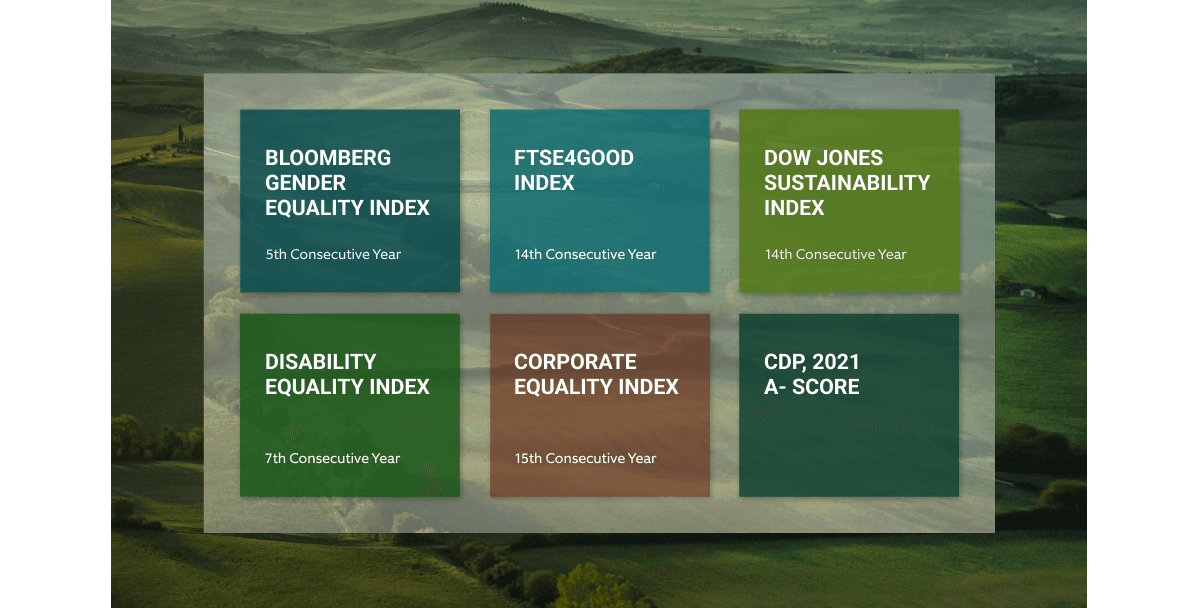 BLOOMBERG GENDER EQUALITY INDEX

5th Consecutive Year

FTSE4GOOD INDEX

14th Consecutive Year

DOW JONES SUSTAINABILITY INDEX

14th Consecutive Year

DISABILITY EQUALITY INDEX

7th Consecutive Year

CORPORATE EQUALITY INDEX

15th Consecutive Year

CDP, 2021 A- SCORE